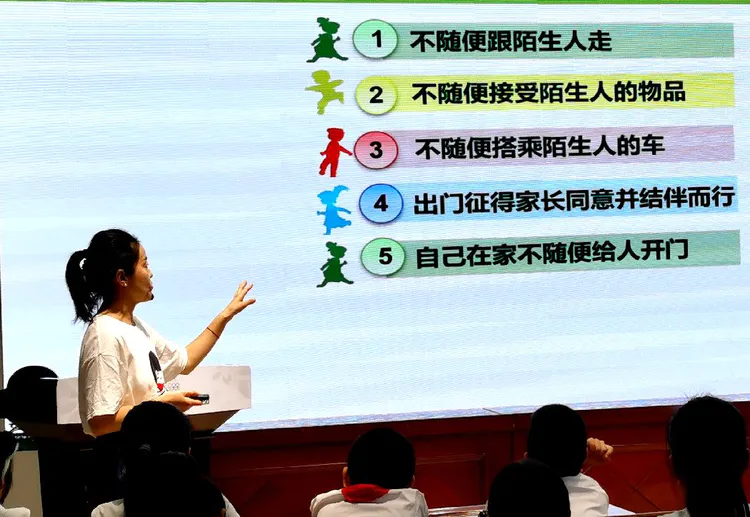 1 不随便跟陌生人走

2 不随便接受陌生人的物品

3 不随便搭乘陌生人的车

4 出门征得家长同意并结伴而行

5 自己在家不随便给人开门